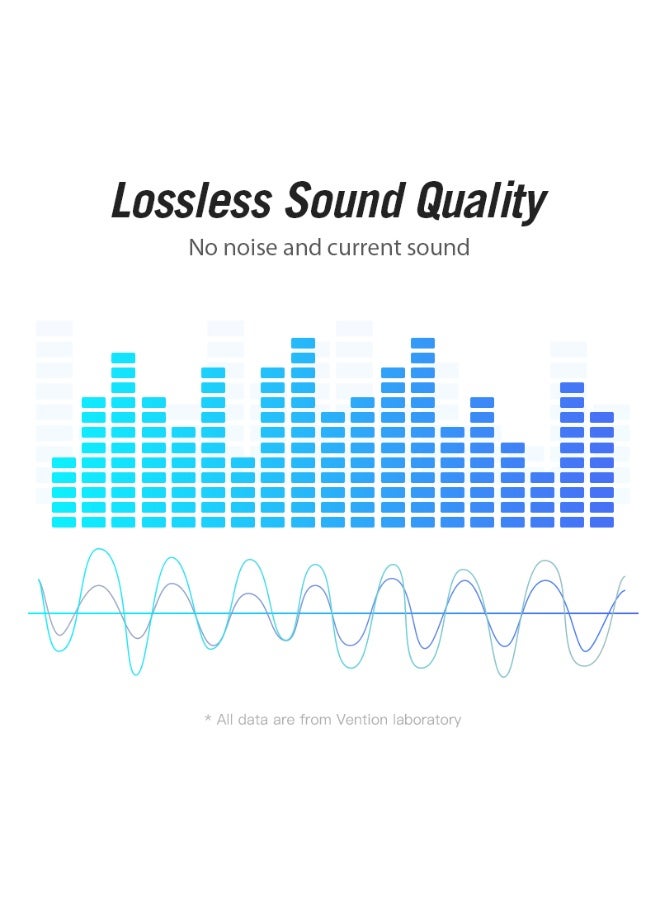 Lossless Sound Quality
No noise and current sound

* All data are from Vention laboratory